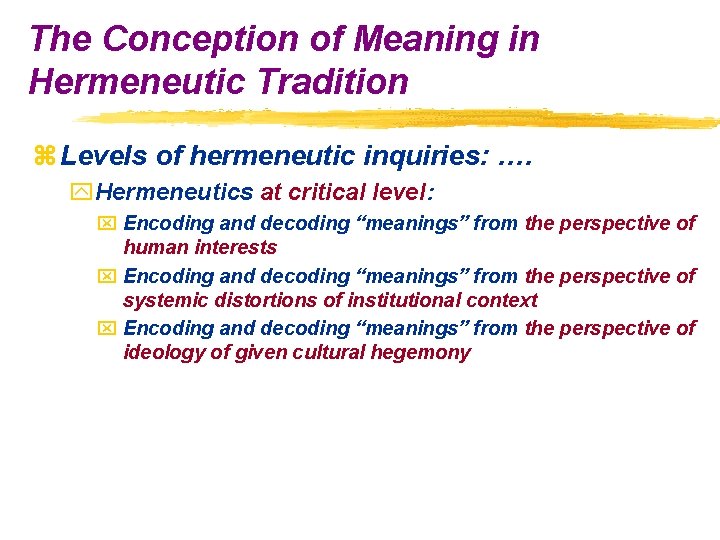 The Conception of Meaning in Hermeneutic Tradition

Levels of hermeneutic inquiries: ….

Hermeneutics at critical level:

Encoding and decoding “meanings” from the perspective of human interests

Encoding and decoding “meanings” from the perspective of systemic distortions of institutional context

Encoding and decoding “meanings” from the perspective of ideology of given cultural hegemony